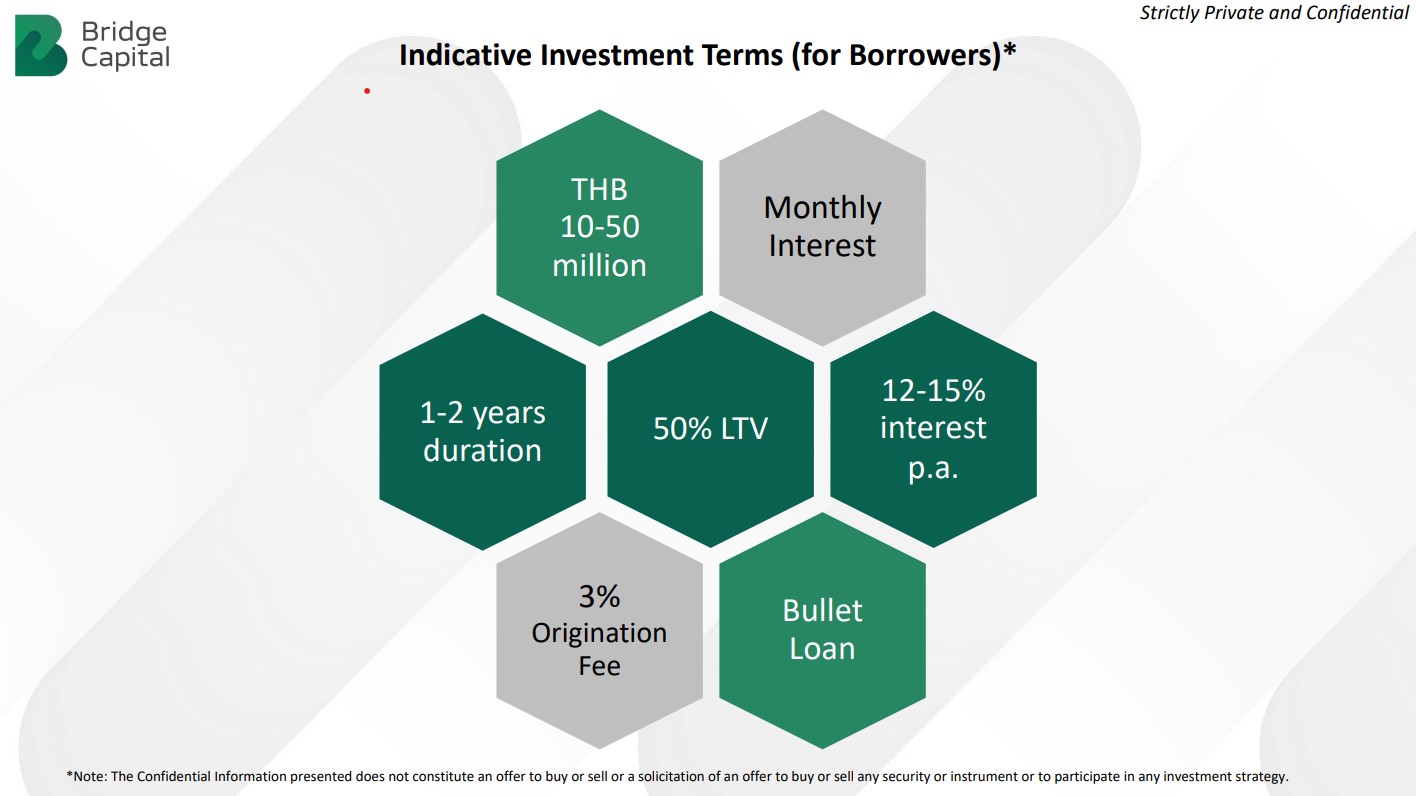 Bridge Capital

Strictly Private and Confidential

Indicative Investment Terms (for Borrowers)*

THB 10-50 million

Monthly Interest

1-2 years duration

50% LTV

12-15% interest p.a.

3% Origination Fee

Bullet Loan

*Note: The Confidential Information presented does not constitute an offer to buy or sell or a solicitation of an offer to buy or sell any security or instrument or to participate in any investment strategy.